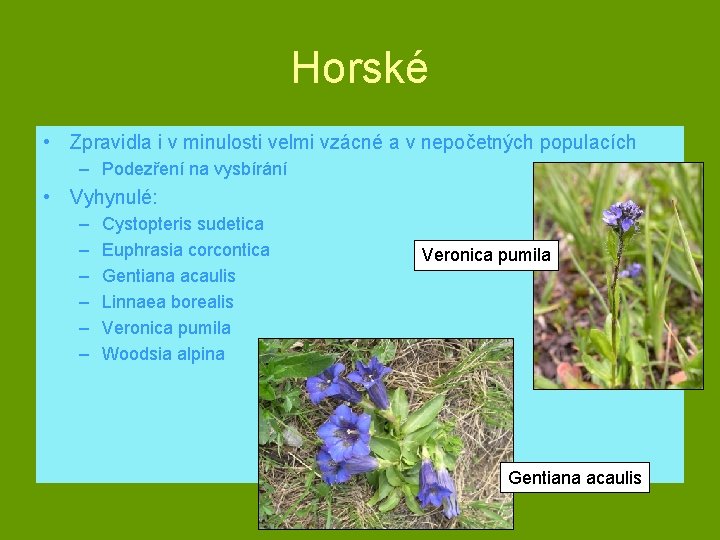 Horské

• Zpravidla i v minulosti velmi vzácné a v nepočetných populacích
  – Podezření na vysbírání
• Vyhynulé:
  – Cystopteris sudetica
  – Euphrasia corcontica
  – Gentiana acaulis
  – Linnaea borealis
  – Veronica pumila
  – Woodsia alpina

Veronica pumila

Gentiana acaulis